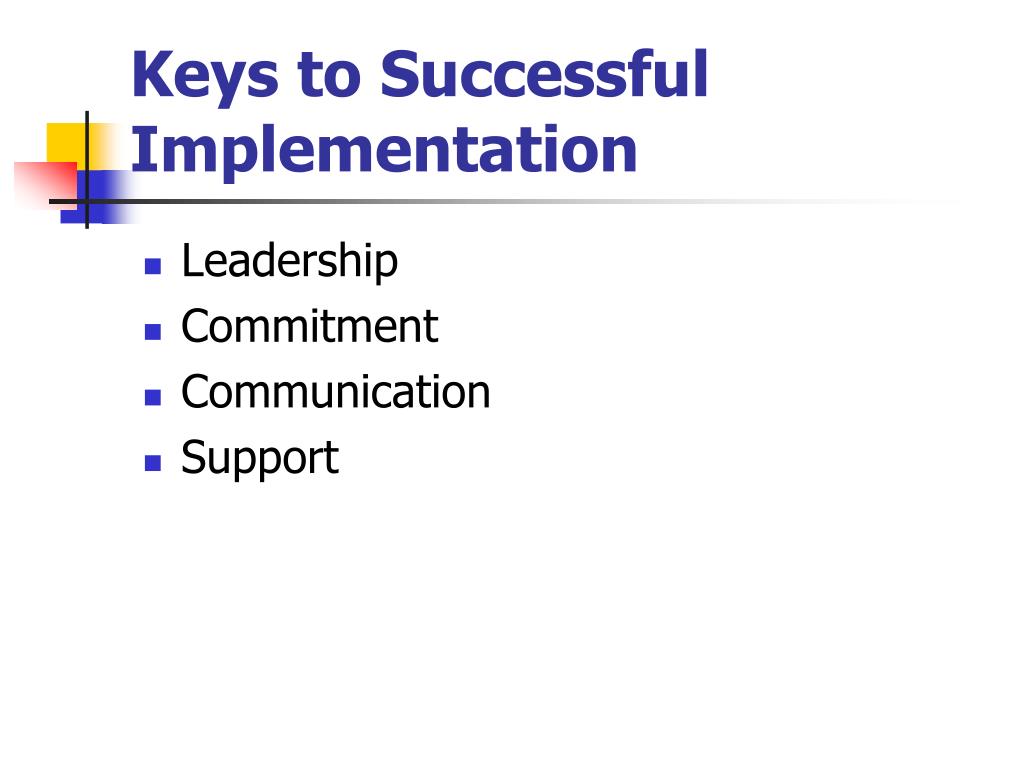 Keys to Successful Implementation

- Leadership
- Commitment
- Communication
- Support